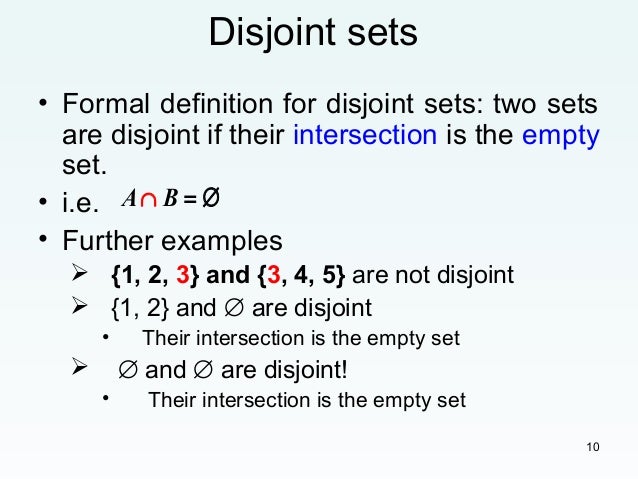 Disjoint sets

• Formal definition for disjoint sets: two sets are disjoint if their intersection is the empty set.

• i.e. $A \cap B = \emptyset$

• Further examples

➢ {1, 2, 3} and {3, 4, 5} are not disjoint

➢ {1, 2} and $\emptyset$ are disjoint

• Their intersection is the empty set

➢ $\emptyset$ and $\emptyset$ are disjoint!

• Their intersection is the empty set

10